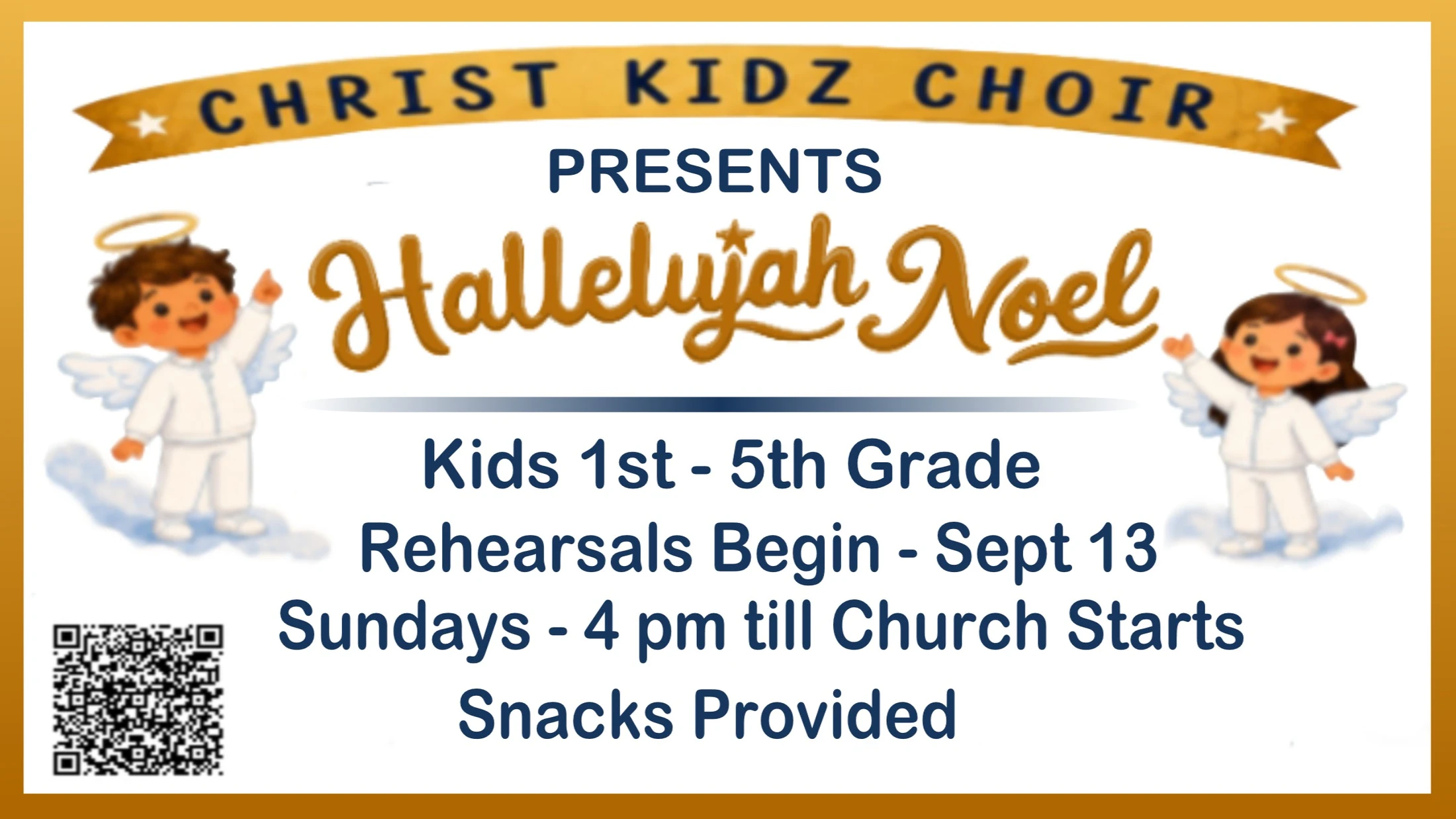 CHRIST KIDZ CHOIR

PRESENTS

Hallelujah Noel

Kids 1st - 5th Grade

Rehearsals Begin - Sept 13

Sundays - 4 pm till Church Starts

Snacks Provided